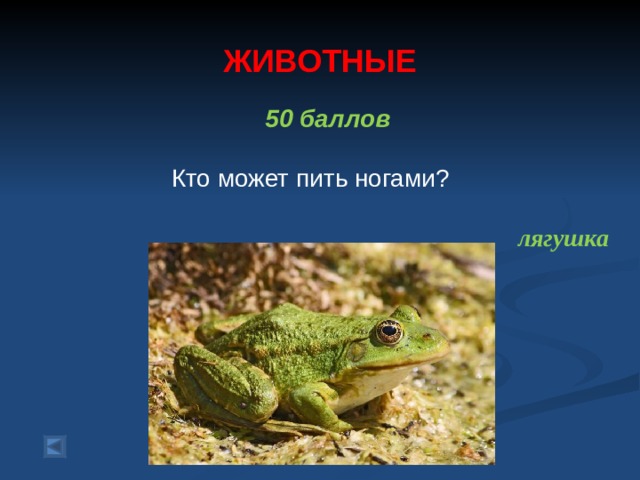 ЖИВОТНЫЕ

50 баллов

Кто может пить ногами?

лягушка